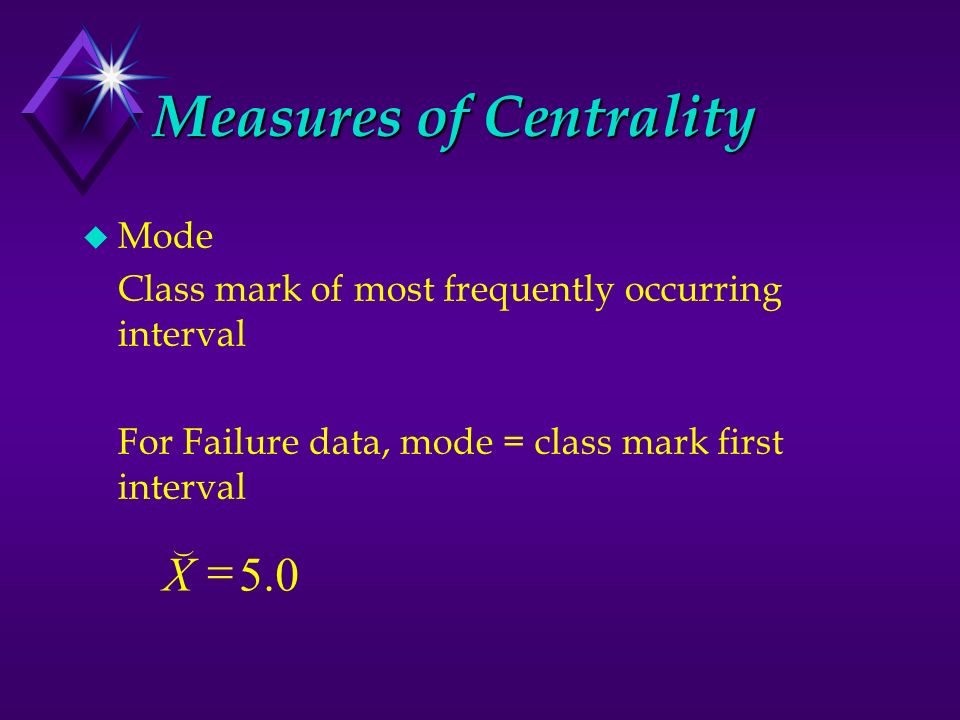 Measures of Centrality

Mode

Class mark of most frequently occurring interval

For Failure data, mode = class mark first interval

$\breve{X} = 5.0$